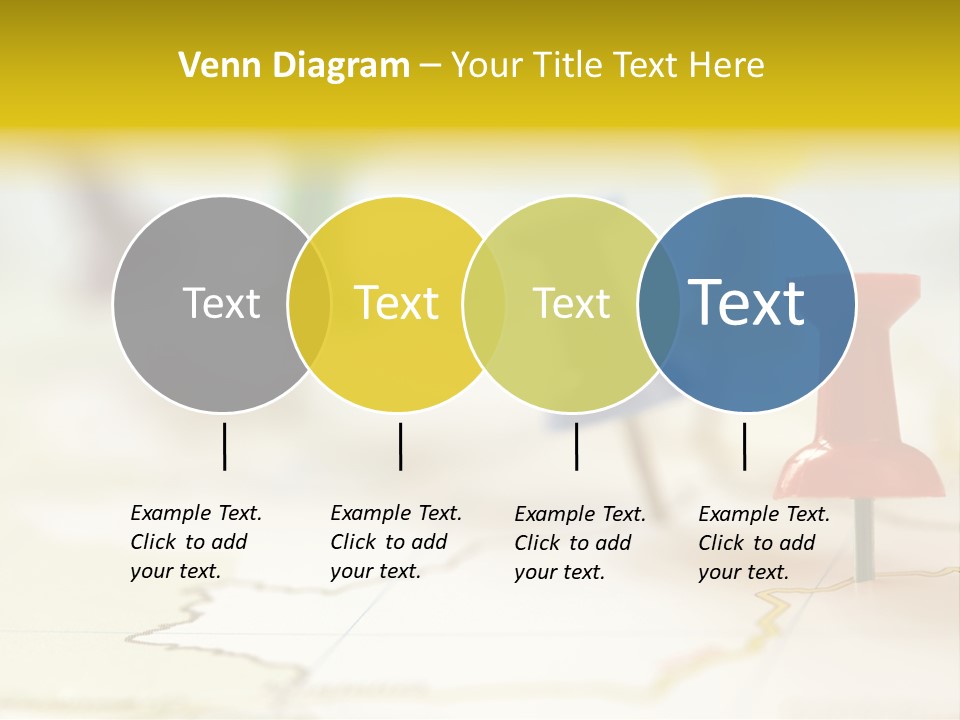 Venn Diagram – Your Title Text Here

Text

Text

Text

Text

Example Text. Click to add your text.

Example Text. Click to add your text.

Example Text. Click to add your text.

Example Text. Click to add your text.